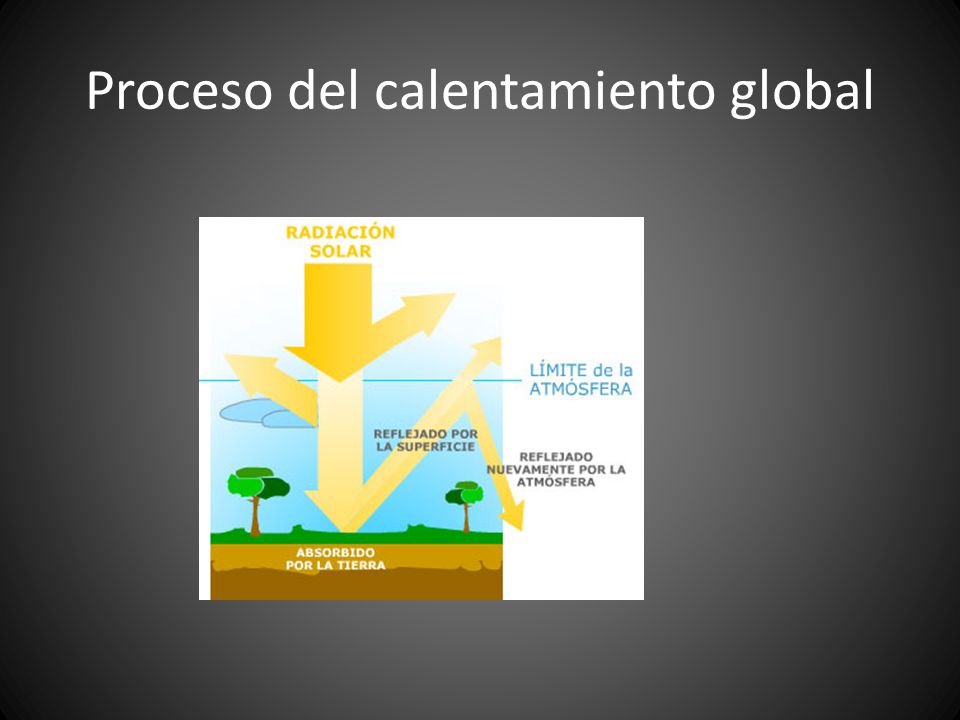 Proceso del calentamiento global

RADIACIÓN SOLAR

LÍMITE de la ATMÓSFERA

REFLEJADO POR LA SUPERFICIE

REFLEJADO NUEVAMENTE POR LA ATMÓSFERA

ABSORBIDO POR LA TIERRA